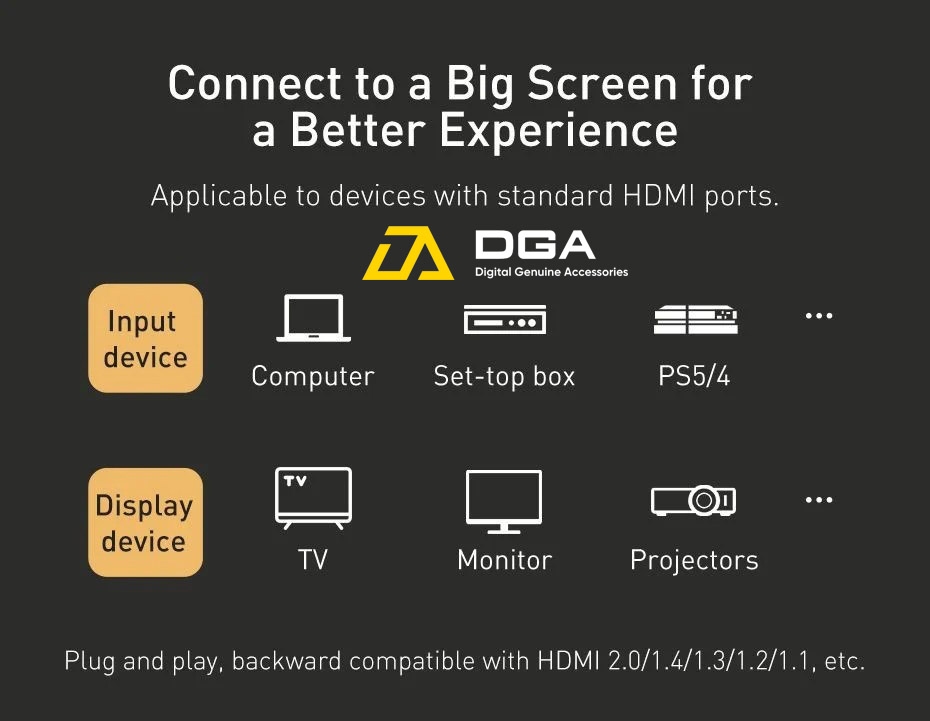 Connect to a Big Screen for a Better Experience

Applicable to devices with standard HDMI ports.

DGA
Digital Genuine Accessories

Input device

Computer

Set-top box

PS5/4

...

Display device

TV

TV

Monitor

Projectors

...

Plug and play, backward compatible with HDMI 2.0/1.4/1.3/1.2/1.1, etc.